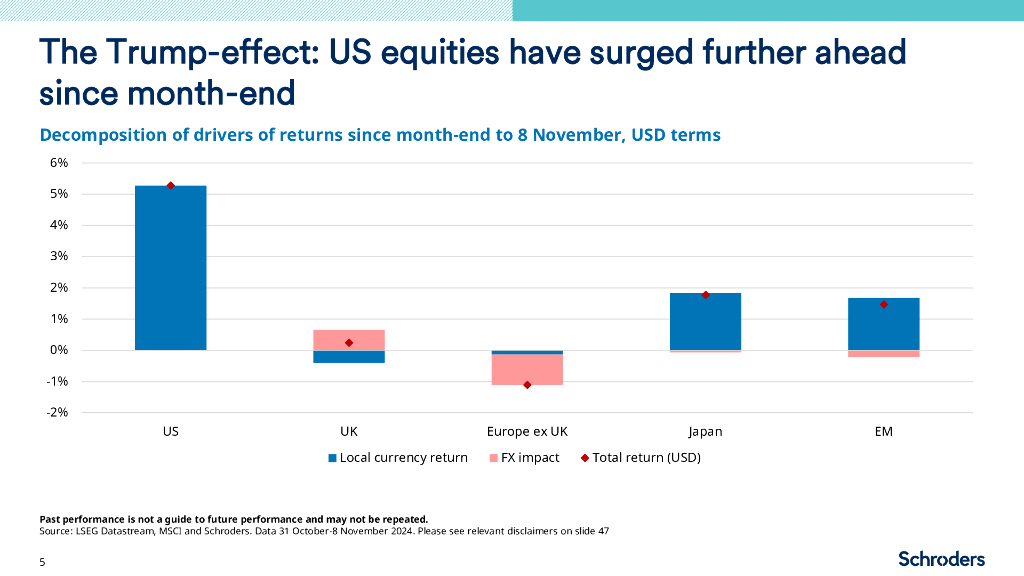 The Trump-effect: US equities have surged further ahead since month-end

Decomposition of drivers of returns since month-end to 8 November, USD terms

6%
5%
4%
3%
2%
1%
0%
-1%
-2%

US
UK
Europe ex UK
Japan
EM

Local currency return
FX impact
Total return (USD)

Past performance is not a guide to future performance and may not be repeated.
Source: LSEG Datastream, MSCI and Schroders. Data 31 October-8 November 2024. Please see relevant disclaimers on slide 47

5

Schroders